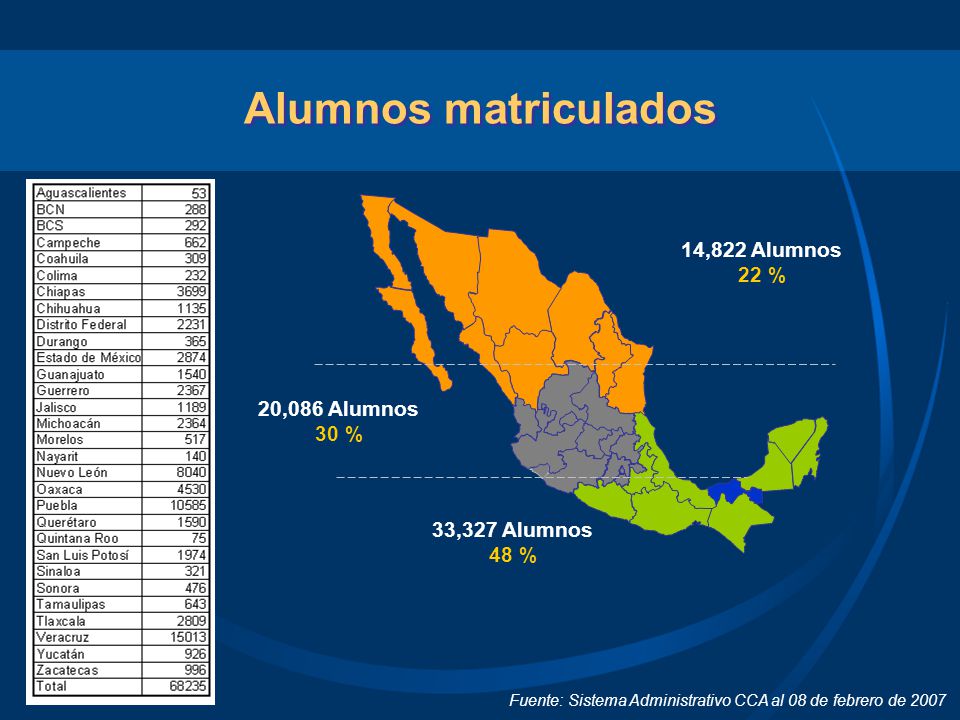 Alumnos matriculados

| | |
|---|---|
| Aguascalientes | 53 |
| BCN | 288 |
| BCS | 292 |
| Campeche | 662 |
| Coahuila | 309 |
| Colima | 232 |
| Chiapas | 3699 |
| Chihuahua | 1135 |
| Distrito Federal | 2231 |
| Durango | 365 |
| Estado de México | 2874 |
| Guanajuato | 1540 |
| Guerrero | 2367 |
| Jalisco | 1189 |
| Michoacán | 2364 |
| Morelos | 517 |
| Nayarit | 140 |
| Nuevo León | 8040 |
| Oaxaca | 4530 |
| Puebla | 10585 |
| Querétaro | 1590 |
| Quintana Roo | 75 |
| San Luis Potosí | 1974 |
| Sinaloa | 321 |
| Sonora | 476 |
| Tamaulipas | 643 |
| Tlaxcala | 2809 |
| Veracruz | 15013 |
| Yucatán | 926 |
| Zacatecas | 996 |
| Total | 68235 |

14,822 Alumnos
22 %

20,086 Alumnos
30 %

33,327 Alumnos
48 %

Fuente: Sistema Administrativo CCA al 08 de febrero de 2007